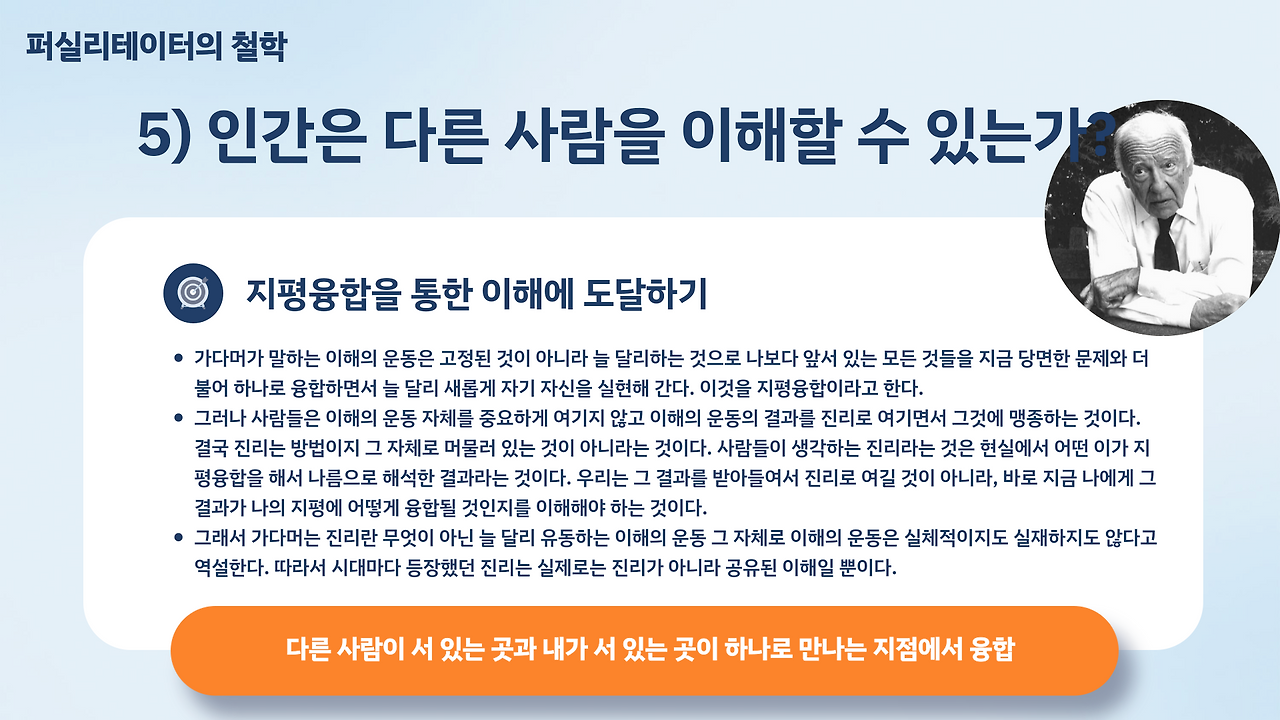 퍼실리테이터의 철학

5) 인간은 다른 사람을 이해할 수 있는가?

지평융합을 통한 이해에 도달하기

- 가다머가 말하는 이해의 운동은 고정된 것이 아니라 늘 달리하는 것으로 나보다 앞서 있는 모든 것들을 지금 당면한 문제와 더불어 하나로 융합하면서 늘 달리 새롭게 자기 자신을 실현해 간다. 이것을 지평융합이라고 한다.
- 그러나 사람들은 이해의 운동 자체를 중요하게 여기지 않고 이해의 운동의 결과를 진리로 여기면서 그것에 맹종하는 것이다. 결국 진리는 방법이지 그 자체로 머물러 있는 것이 아니라는 것이다. 사람들이 생각하는 진리라는 것은 현실에서 어떤 이가 지평융합을 해서 나름으로 해석한 결과라는 것이다. 우리는 그 결과를 받아들여서 진리로 여길 것이 아니라, 바로 지금 나에게 그 결과가 나의 지평에 어떻게 융합될 것인지를 이해해야 하는 것이다.
- 그래서 가다머는 진리란 무엇이 아닌 늘 달리 유동하는 이해의 운동 그 자체로 이해의 운동은 실체적이지도 실재하지도 않다고 역설한다. 따라서 시대마다 등장했던 진리는 실제로는 진리가 아니라 공유된 이해일 뿐이다.

다른 사람이 서 있는 곳과 내가 서 있는 곳이 하나로 만나는 지점에서 융합